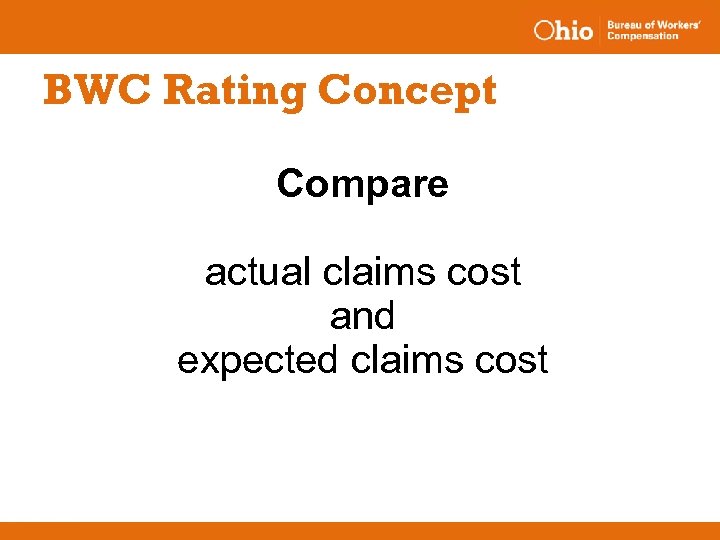 Ohio Bureau of Workers' Compensation

BWC Rating Concept

Compare

actual claims cost
and
expected claims cost